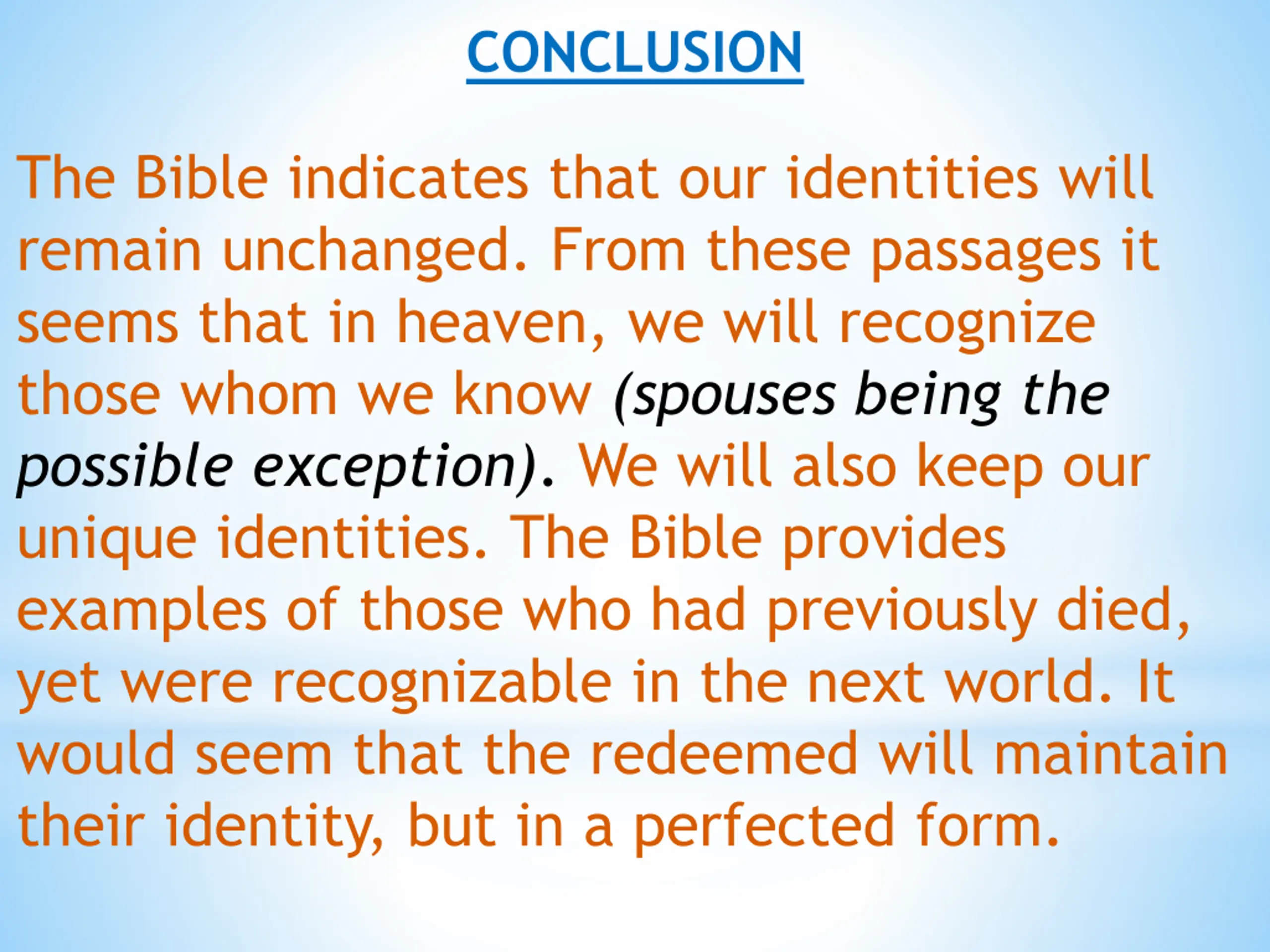 CONCLUSION

The Bible indicates that our identities will remain unchanged. From these passages it seems that in heaven, we will recognize those whom we know (spouses being the possible exception). We will also keep our unique identities. The Bible provides examples of those who had previously died, yet were recognizable in the next world. It would seem that the redeemed will maintain their identity, but in a perfected form.